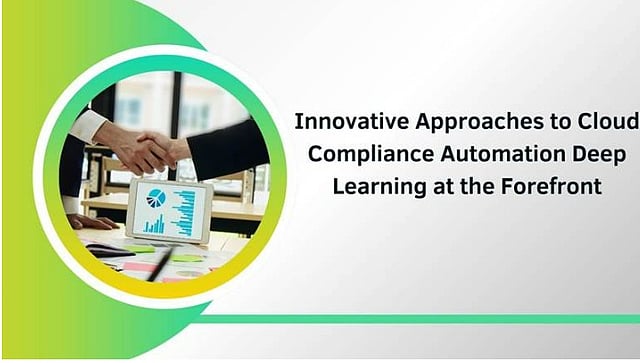 Innovative Approaches to Cloud Compliance Automation Deep Learning at the Forefront